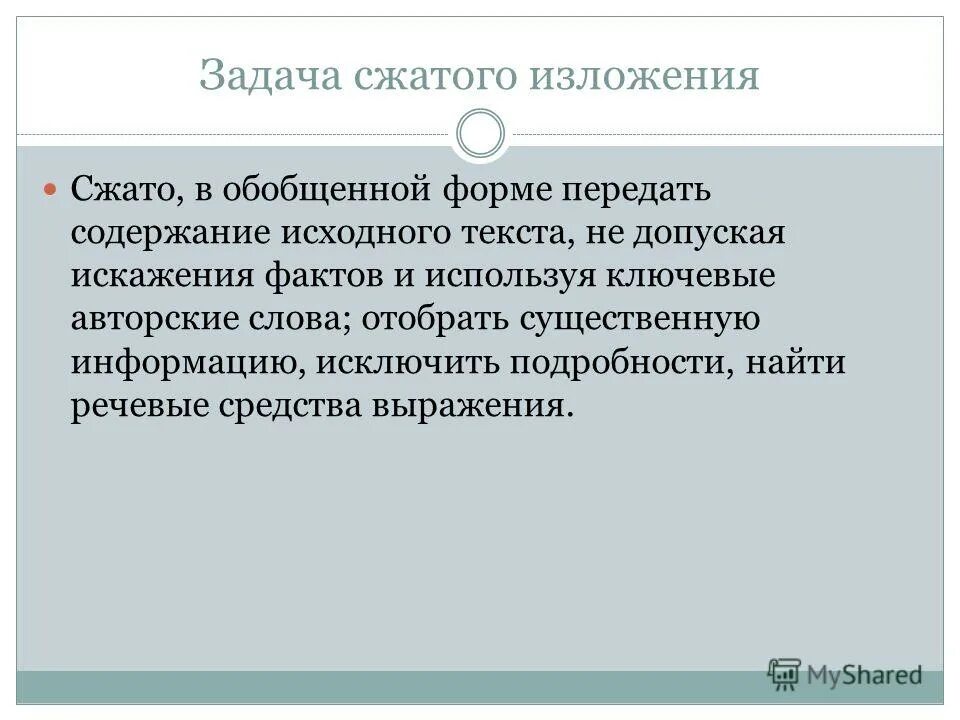 Задача сжатого изложения

Сжато, в обобщенной форме передать содержание исходного текста, не допуская искажения фактов и используя ключевые авторские слова; отобрать существенную информацию, исключить подробности, найти речевые средства выражения.

MyShared